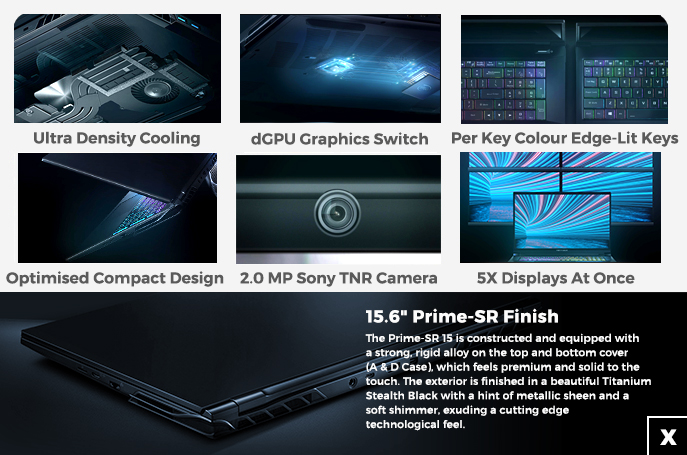 Ultra Density Cooling

dGPU Graphics Switch

Per Key Colour Edge-Lit Keys

Optimised Compact Design

2.0 MP Sony TNR Camera

5X Displays At Once

15.6" Prime-SR Finish

The Prime-SR 15 is constructed and equipped with a strong, rigid alloy on the top and bottom cover (A & D Case), which feels premium and solid to the touch. The exterior is finished in a beautiful Titanium Stealth Black with a hint of metallic sheen and a soft shimmer, exuding a cutting edge technological feel.

X